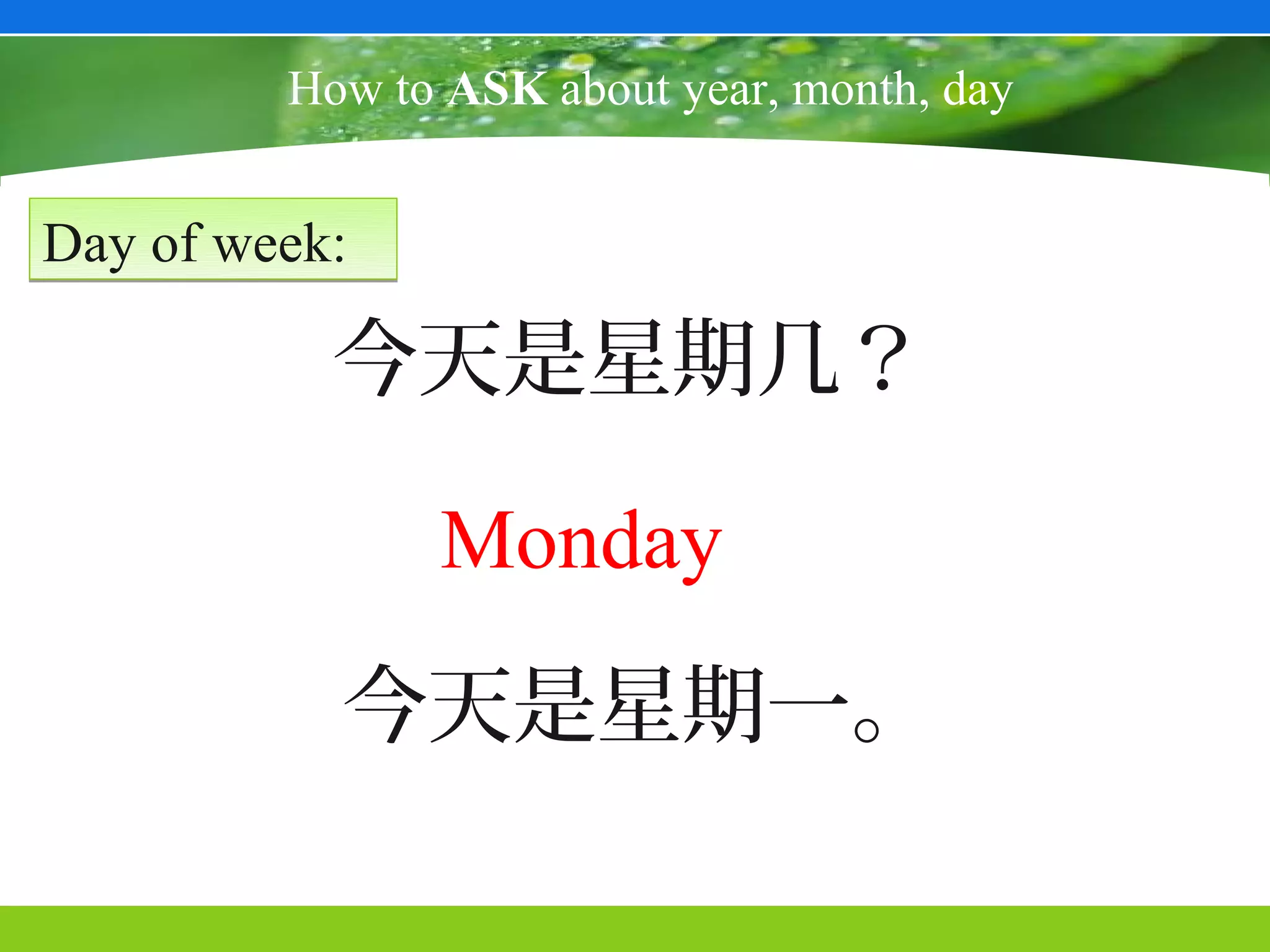 How to ASK about year, month, day

Day of week:

今天是星期几？

Monday

今天是星期一。